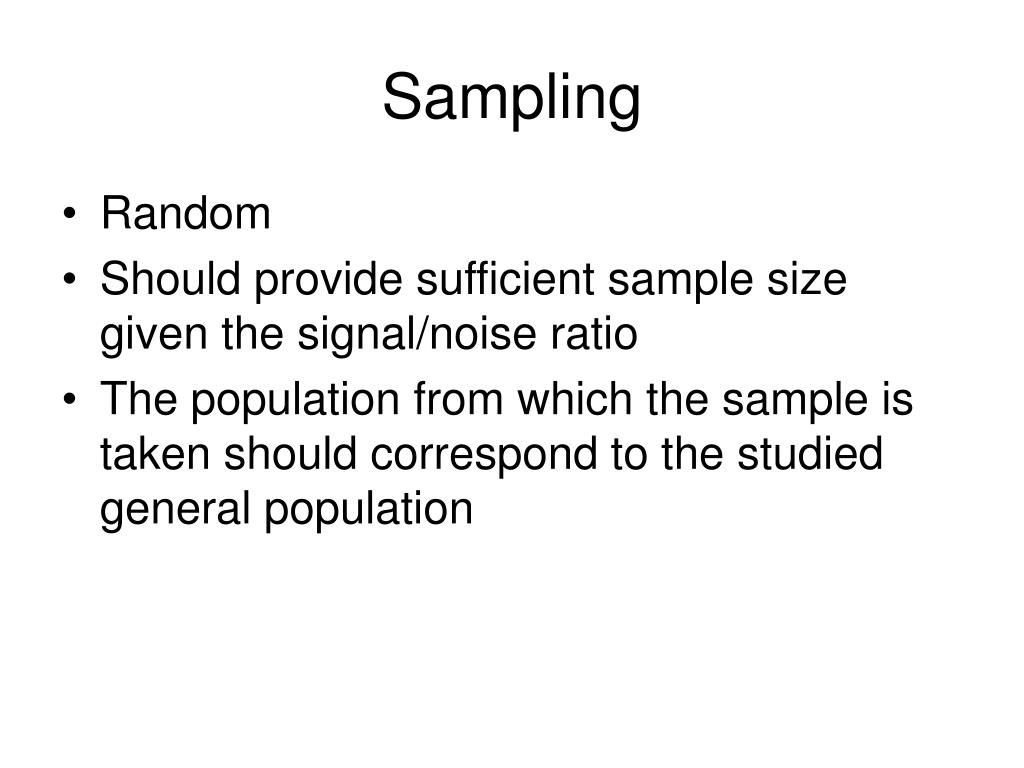 Sampling

• Random
• Should provide sufficient sample size given the signal/noise ratio
• The population from which the sample is taken should correspond to the studied general population